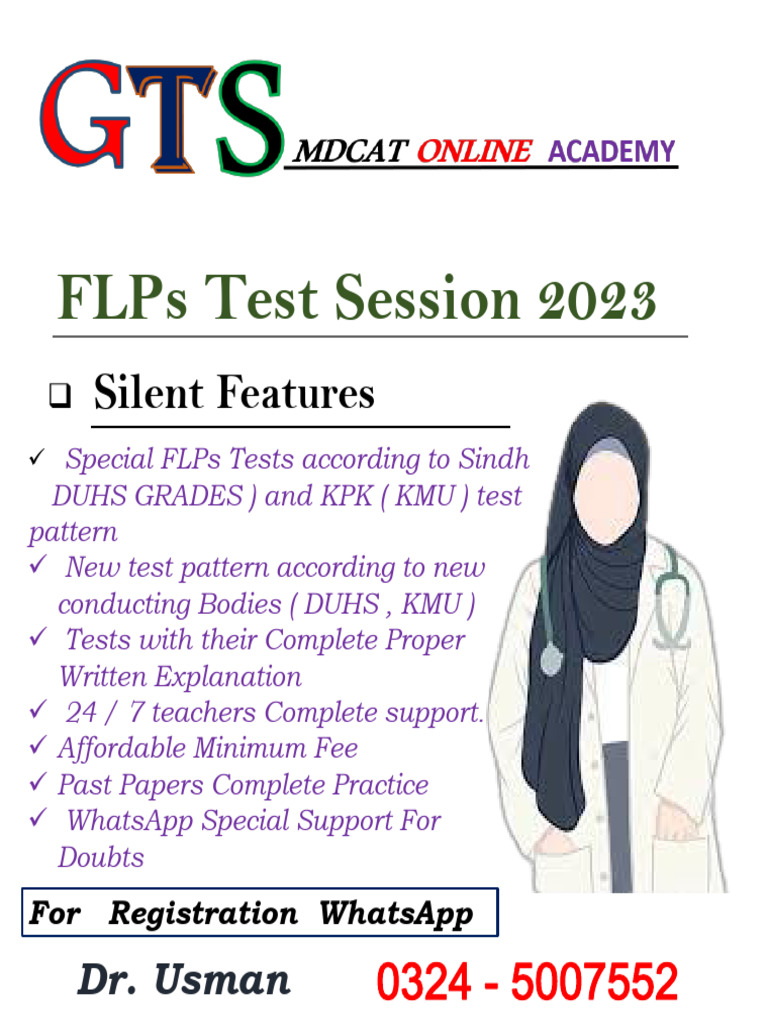 GTS MDCAT ONLINE ACADEMY

FLPs Test Session 2023

❑ Silent Features

✓ Special FLPs Tests according to Sindh DUHS GRADES ) and KPK ( KMU ) test pattern
✓ New test pattern according to new conducting Bodies ( DUHS , KMU )
✓ Tests with their Complete Proper Written Explanation
✓ 24 / 7 teachers Complete support.
✓ Affordable Minimum Fee
✓ Past Papers Complete Practice
✓ WhatsApp Special Support For Doubts

For Registration WhatsApp

Dr. Usman 0324 - 5007552